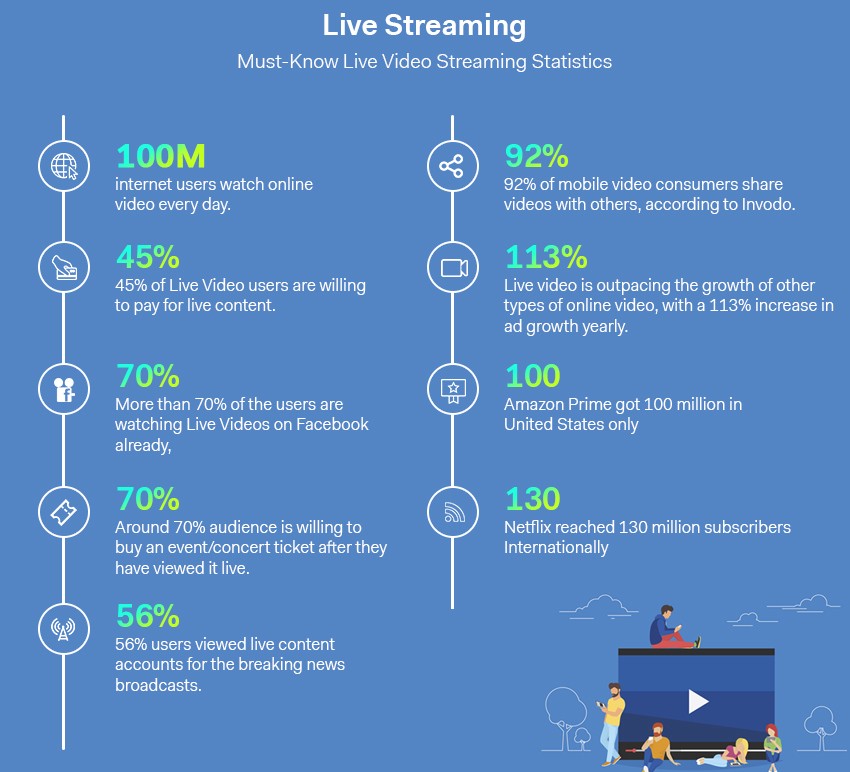 Live Streaming

Must-Know Live Video Streaming Statistics

100M
internet users watch online video every day.

45%
45% of Live Video users are willing to pay for live content.

70%
More than 70% of the users are watching Live Videos on Facebook already,

70%
Around 70% audience is willing to buy an event/concert ticket after they have viewed it live.

56%
56% users viewed live content accounts for the breaking news broadcasts.

92%
92% of mobile video consumers share videos with others, according to Invodo.

113%
Live video is outpacing the growth of other types of online video, with a 113% increase in ad growth yearly.

100
Amazon Prime got 100 million in United States only

130
Netflix reached 130 million subscribers Internationally